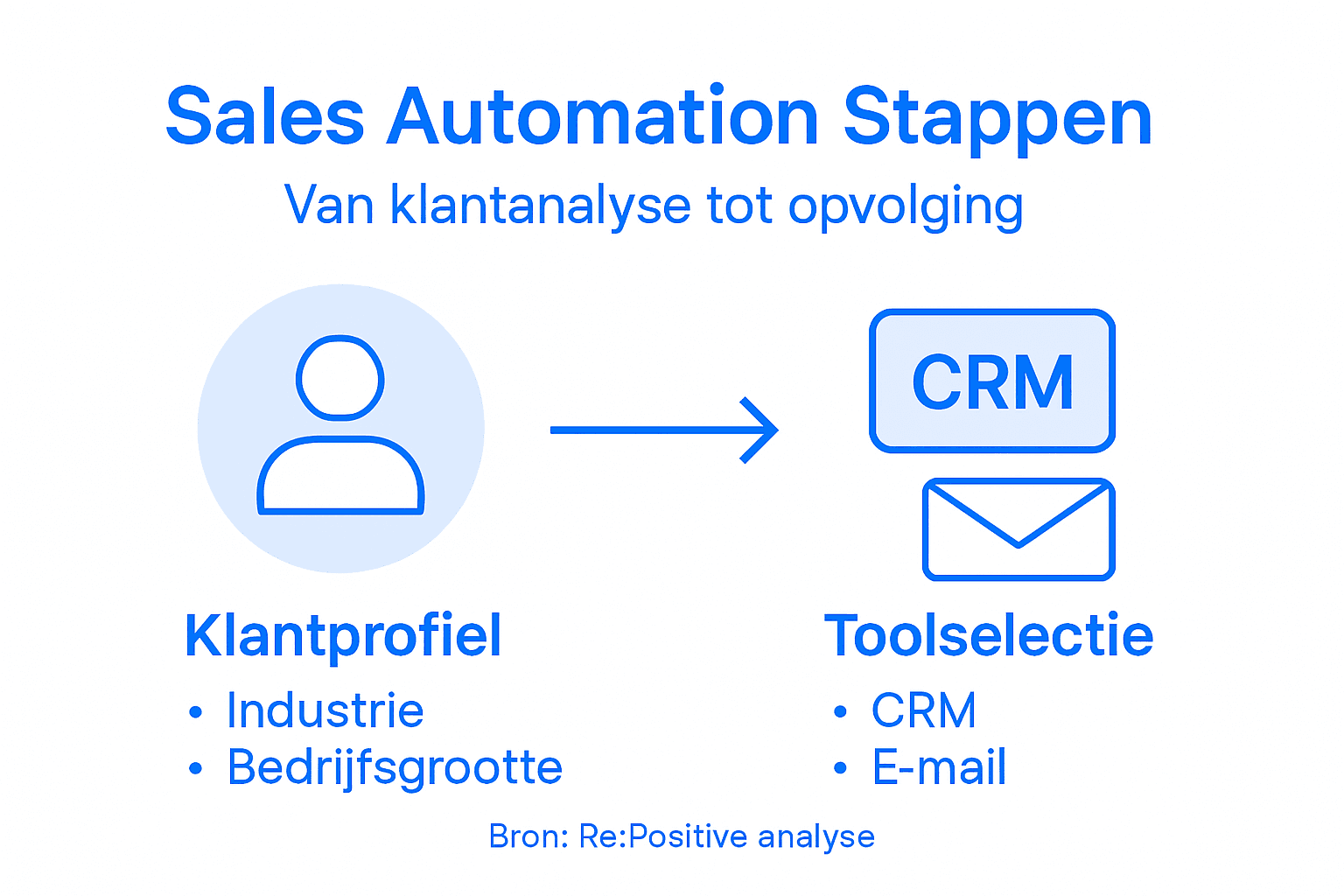 Sales Automation Stappen

Van klantanalyse tot opvolging

CRM

Klantprofiel
• Industrie
• Bedrijfsgrootte

Toolselectie
• CRM
• E-mail

Bron: Re:Positive analyse